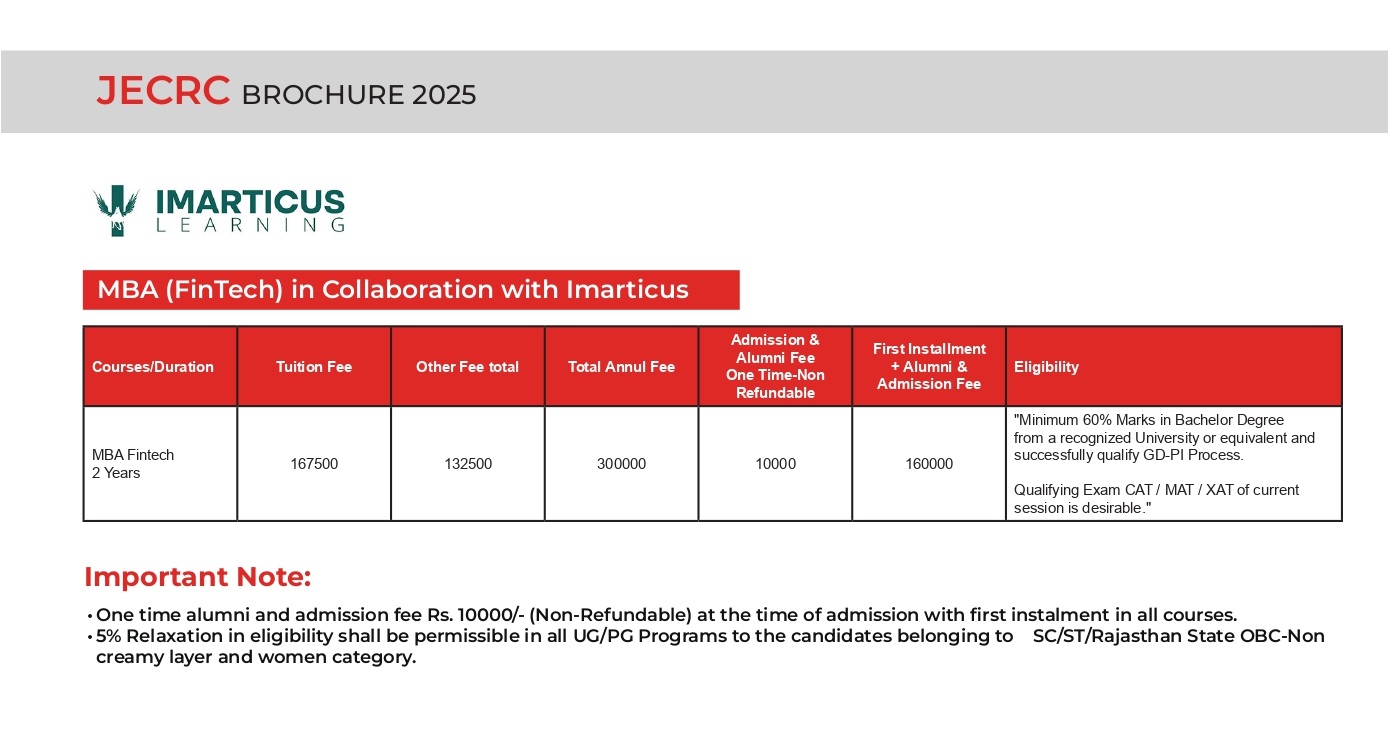 JECRC BROCHURE 2025

IMARTICUS LEARNING

MBA (FinTech) in Collaboration with Imarticus

| Courses/Duration | Tuition Fee | Other Fee total | Total Annul Fee | Admission & Alumni Fee One Time-Non Refundable | First Installment + Alumni & Admission Fee | Eligibility |
|---|---|---|---|---|---|---|
| MBA Fintech 2 Years | 167500 | 132500 | 300000 | 10000 | 160000 | "Minimum 60% Marks in Bachelor Degree from a recognized University or equivalent and successfully qualify GD-PI Process. Qualifying Exam CAT / MAT / XAT of current session is desirable." |

Important Note:

• One time alumni and admission fee Rs. 10000/- (Non-Refundable) at the time of admission with first instalment in all courses.
• 5% Relaxation in eligibility shall be permissible in all UG/PG Programs to the candidates belonging to SC/ST/Rajasthan State OBC-Non creamy layer and women category.